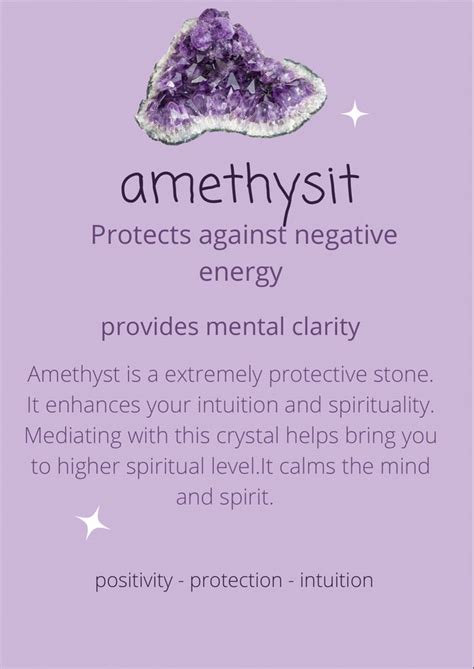 amethysit

Protects against negative energy

provides mental clarity

Amethyst is a extremely protective stone. It enhances your intuition and spirituality. Mediating with this crystal helps bring you to higher spiritual level.It calms the mind and spirit.

positivity - protection - intuition